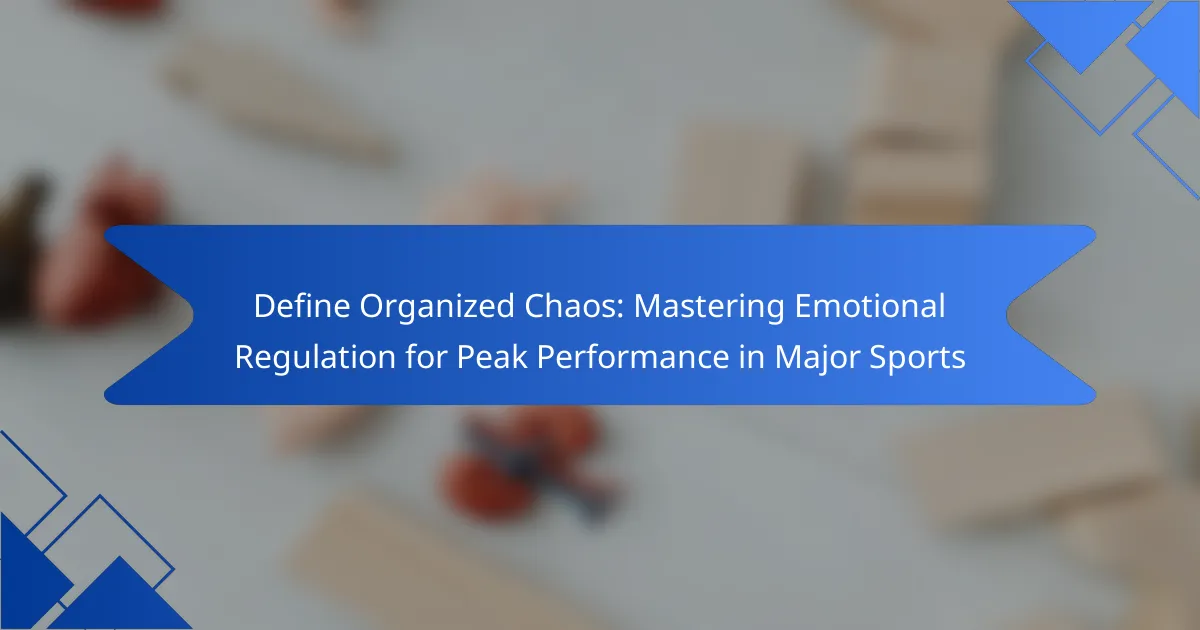 Define Organized Chaos: Mastering Emotional Regulation for Peak Performance in Major Sports